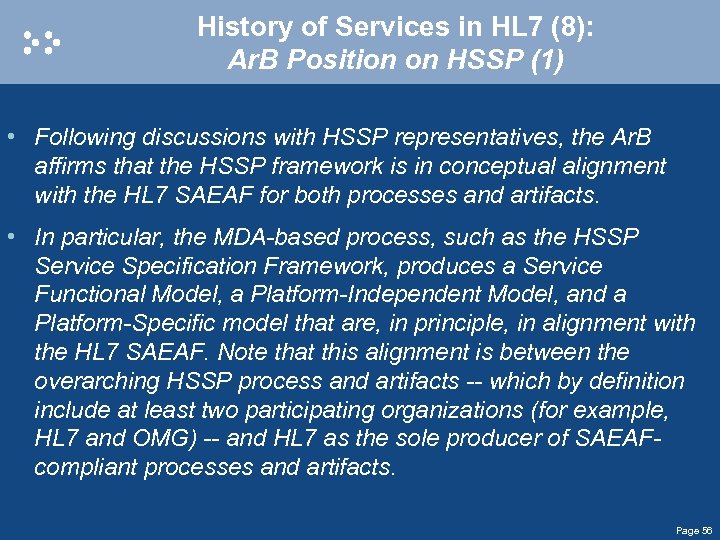 History of Services in HL7 (8):
ArB Position on HSSP (1)

• Following discussions with HSSP representatives, the ArB affirms that the HSSP framework is in conceptual alignment with the HL7 SAEAF for both processes and artifacts.

• In particular, the MDA-based process, such as the HSSP Service Specification Framework, produces a Service Functional Model, a Platform-Independent Model, and a Platform-Specific model that are, in principle, in alignment with the HL7 SAEAF. Note that this alignment is between the overarching HSSP process and artifacts -- which by definition include at least two participating organizations (for example, HL7 and OMG) -- and HL7 as the sole producer of SAEAF-compliant processes and artifacts.

Page 56